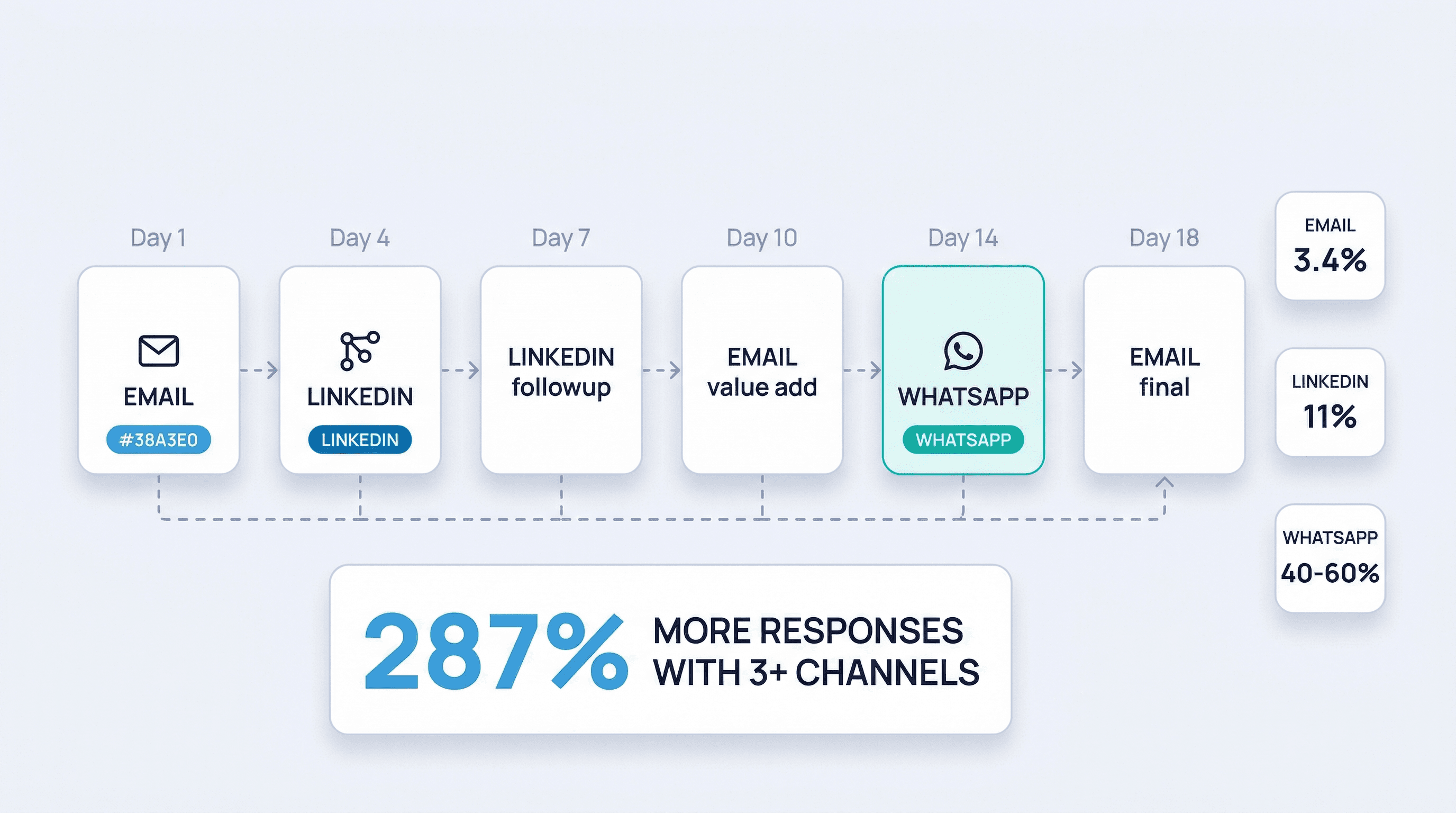 Day 1

EMAIL

#38A3E0

Day 4

LINKEDIN

LINKEDIN

Day 7

LINKEDIN followup

Day 10

EMAIL value add

Day 14

WHATSAPP

WHATSAPP

Day 18

EMAIL final

EMAIL
3.4%

LINKEDIN
11%

WHATSAPP
40-60%

287% MORE RESPONSES WITH 3+ CHANNELS